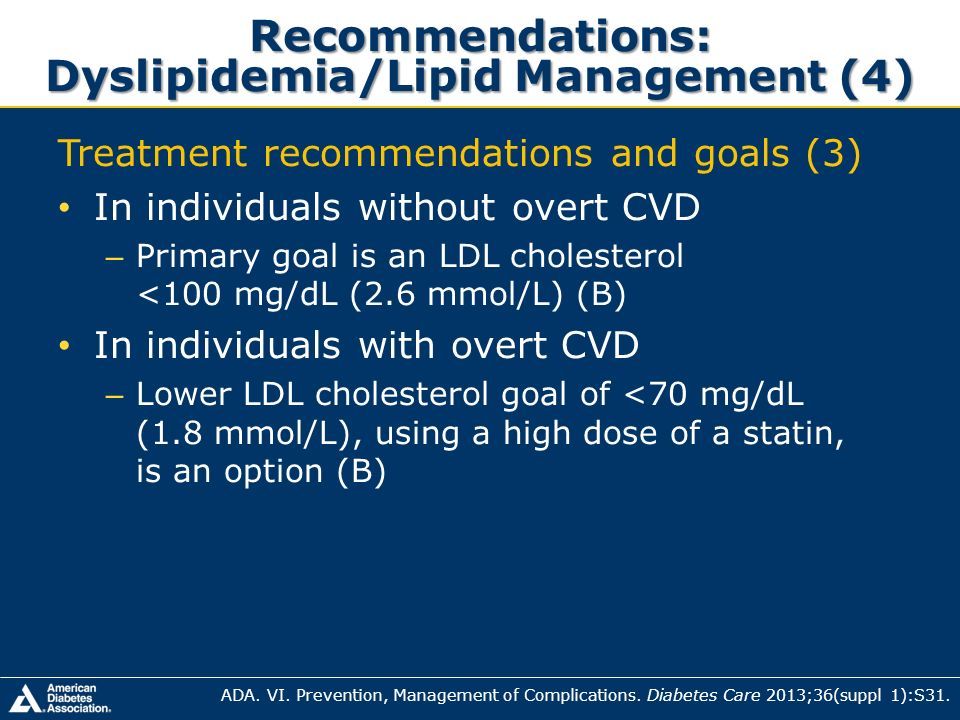 Recommendations: Dyslipidemia/Lipid Management (4)

Treatment recommendations and goals (3)

• In individuals without overt CVD
– Primary goal is an LDL cholesterol <100 mg/dL (2.6 mmol/L) (B)

• In individuals with overt CVD
– Lower LDL cholesterol goal of <70 mg/dL (1.8 mmol/L), using a high dose of a statin, is an option (B)

American Diabetes Association.

ADA. VI. Prevention, Management of Complications. Diabetes Care 2013;36(suppl 1):S31.